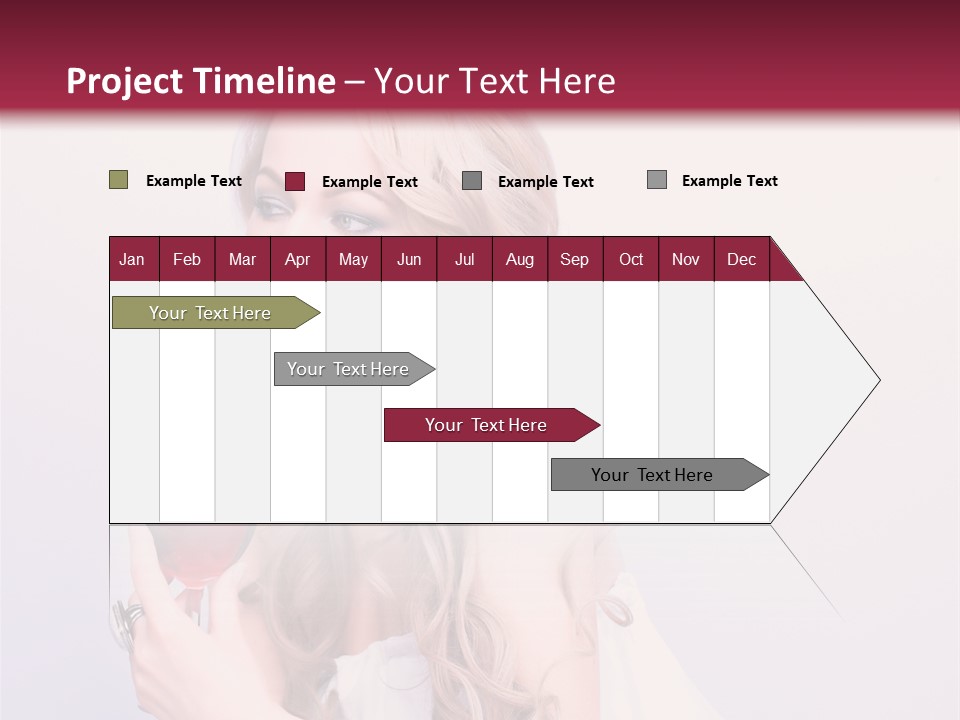 Project Timeline – Your Text Here

Example Text Example Text Example Text Example Text

| Jan | Feb | Mar | Apr | May | Jun | Jul | Aug | Sep | Oct | Nov | Dec |
|---|---|---|---|---|---|---|---|---|---|---|---|

Your Text Here

Your Text Here

Your Text Here

Your Text Here